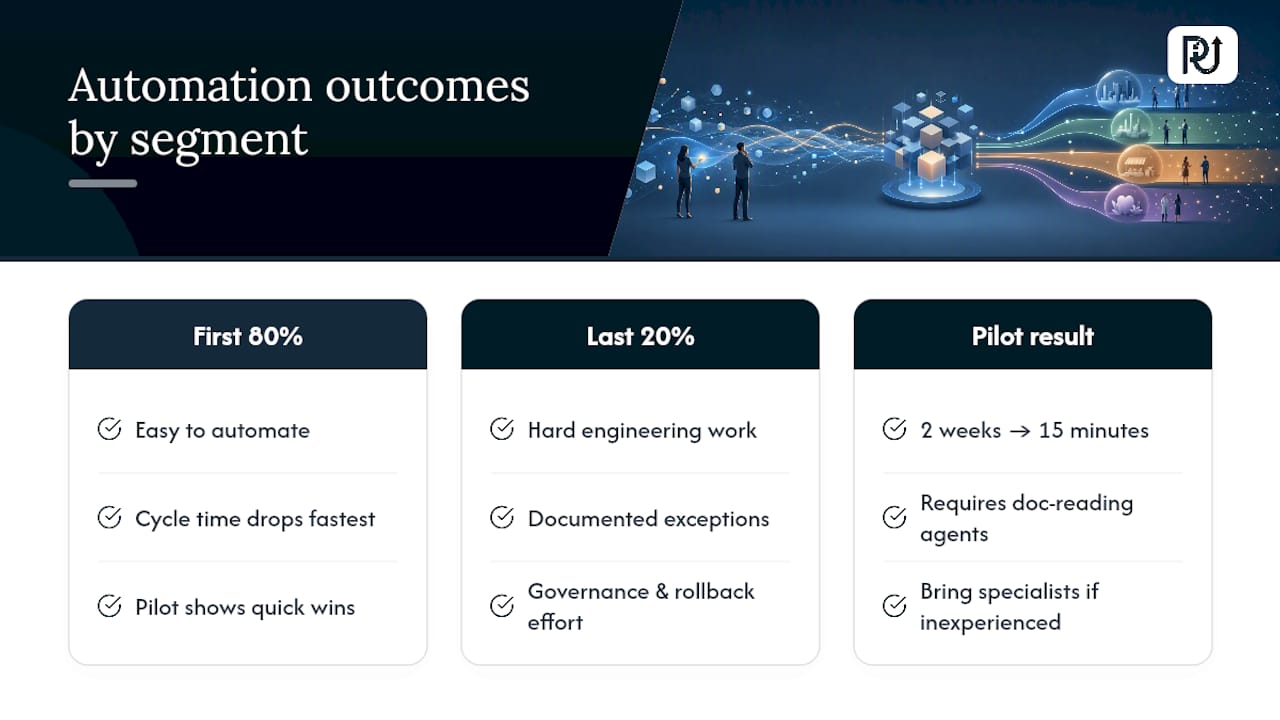 Automation outcomes by segment

First 80%

Easy to automate

Cycle time drops fastest

Pilot shows quick wins

Last 20%

Hard engineering work

Documented exceptions

Governance & rollback effort

Pilot result

2 weeks → 15 minutes

Requires doc-reading agents

Bring specialists if inexperienced